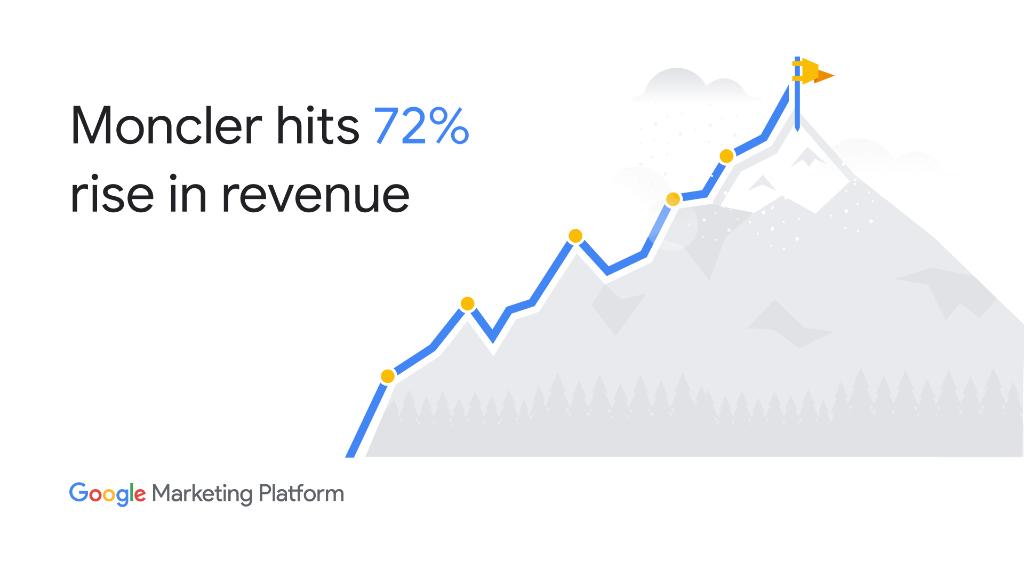 Moncler hits 72%
rise in revenue

Google Marketing Platform